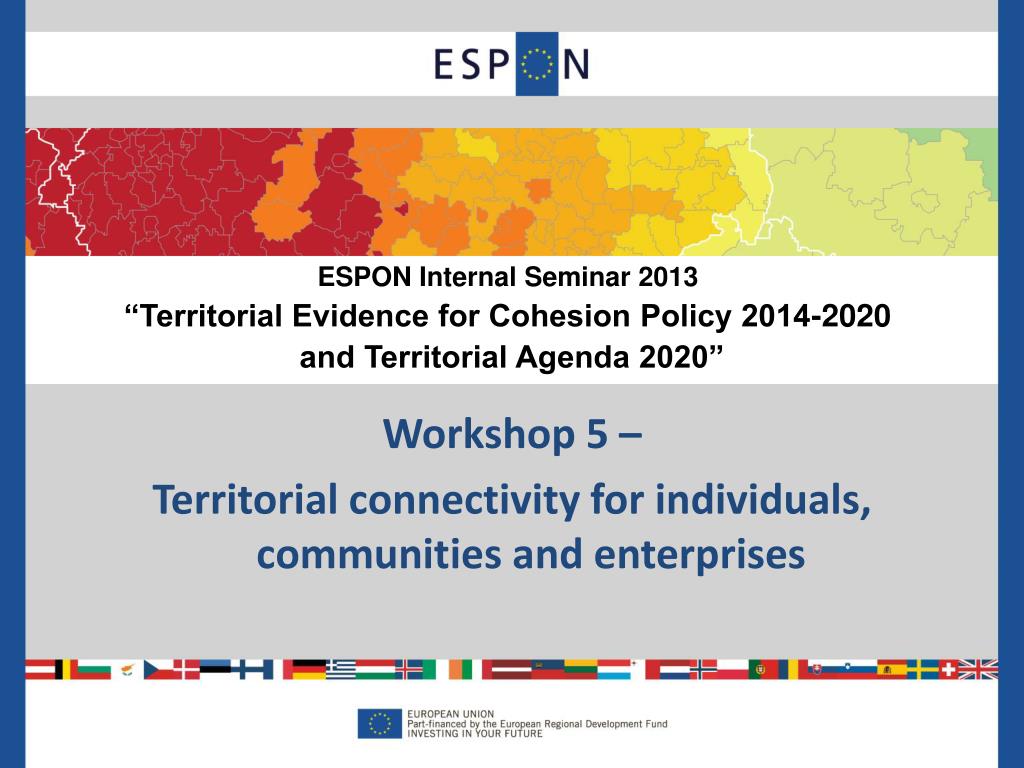 ESPON

ESPON Internal Seminar 2013
“Territorial Evidence for Cohesion Policy 2014-2020 and Territorial Agenda 2020”

Workshop 5 –
Territorial connectivity for individuals, communities and enterprises

EUROPEAN UNION
Part-financed by the European Regional Development Fund
INVESTING IN YOUR FUTURE